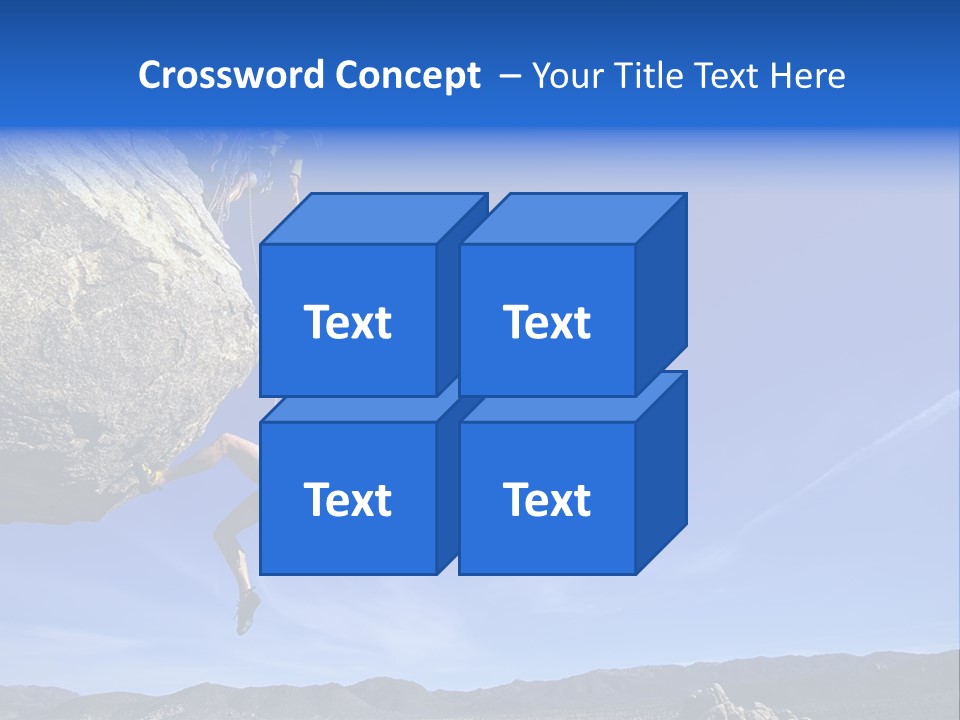 Crossword Concept – Your Title Text Here

Text

Text

Text

Text